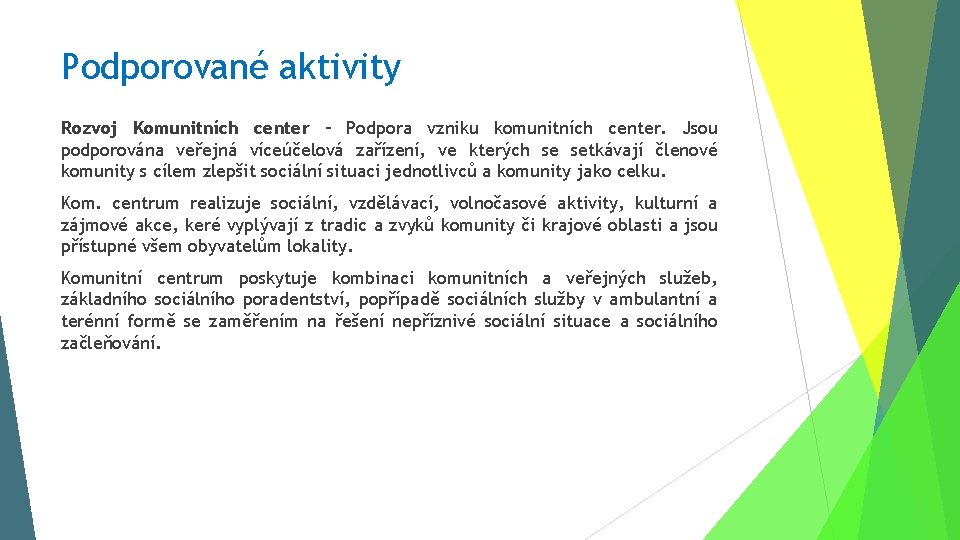 Podporované aktivity

Rozvoj Komunitních center – Podpora vzniku komunitních center. Jsou podporována veřejná víceúčelová zařízení, ve kterých se setkávají členové komunity s cílem zlepšit sociální situaci jednotlivců a komunity jako celku.

Kom. centrum realizuje sociální, vzdělávací, volnočasové aktivity, kulturní a zájmové akce, keré vyplývají z tradic a zvyků komunity či krajové oblasti a jsou přístupné všem obyvatelům lokality.

Komunitní centrum poskytuje kombinaci komunitních a veřejných služeb, základního sociálního poradentství, popřípadě sociálních služby v ambulantní a terénní formě se zaměřením na řešení nepříznivé sociální situace a sociálního začleňování.